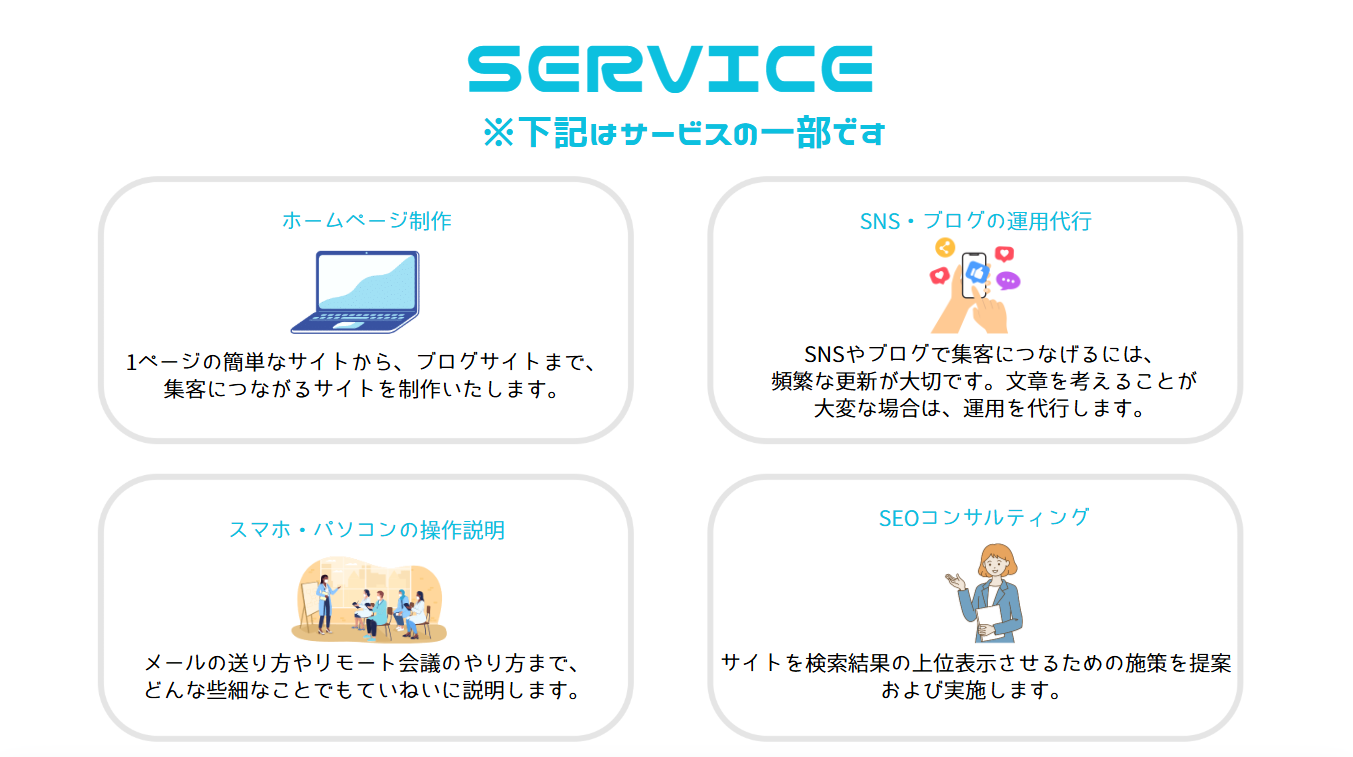 SERVICE
※下記はサービスの一部です

ホームページ制作

1ページの簡単なサイトから、ブログサイトまで、集客につながるサイトを制作いたします。

SNS・ブログの運用代行

SNSやブログで集客につなげるには、頻繁な更新が大切です。文章を考えることが大変な場合は、運用を代行します。

スマホ・パソコンの操作説明

メールの送り方やリモート会議のやり方まで、どんな些細なことでもていねいに説明します。

SEOコンサルティング

サイトを検索結果の上位表示させるための施策を提案および実施します。